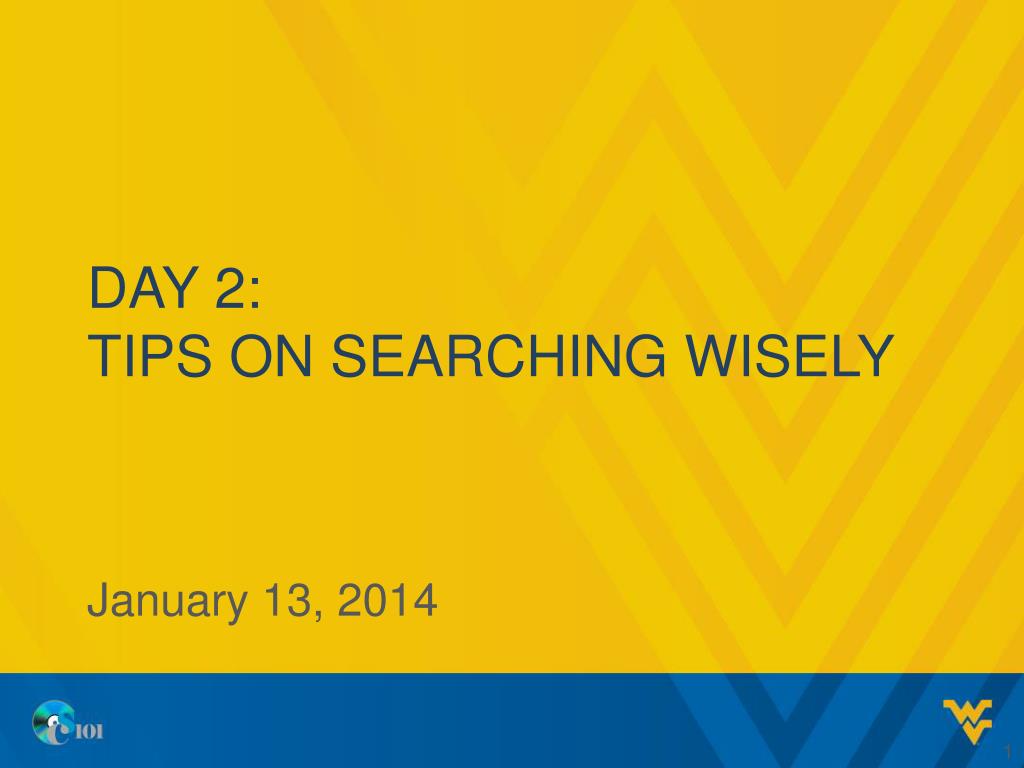 DAY 2:
TIPS ON SEARCHING WISELY

January 13, 2014

C 101

1